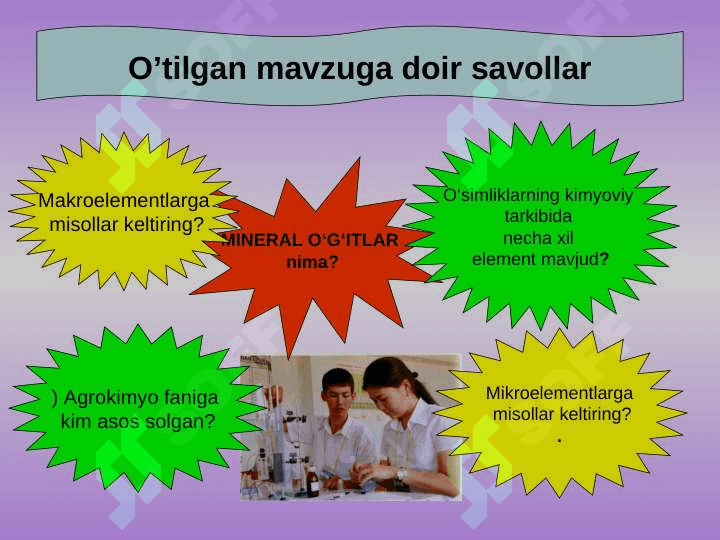 O’tilgan mavzuga doir savollar

Makroelementlarga misollar keltiring?

MINERAL O‘G‘ITLAR nima?

O‘simliklarning kimyoviy tarkibida necha xil element mavjud?

) Agrokimyo faniga kim asos solgan?

Mikroelementlarga misollar keltiring?
.